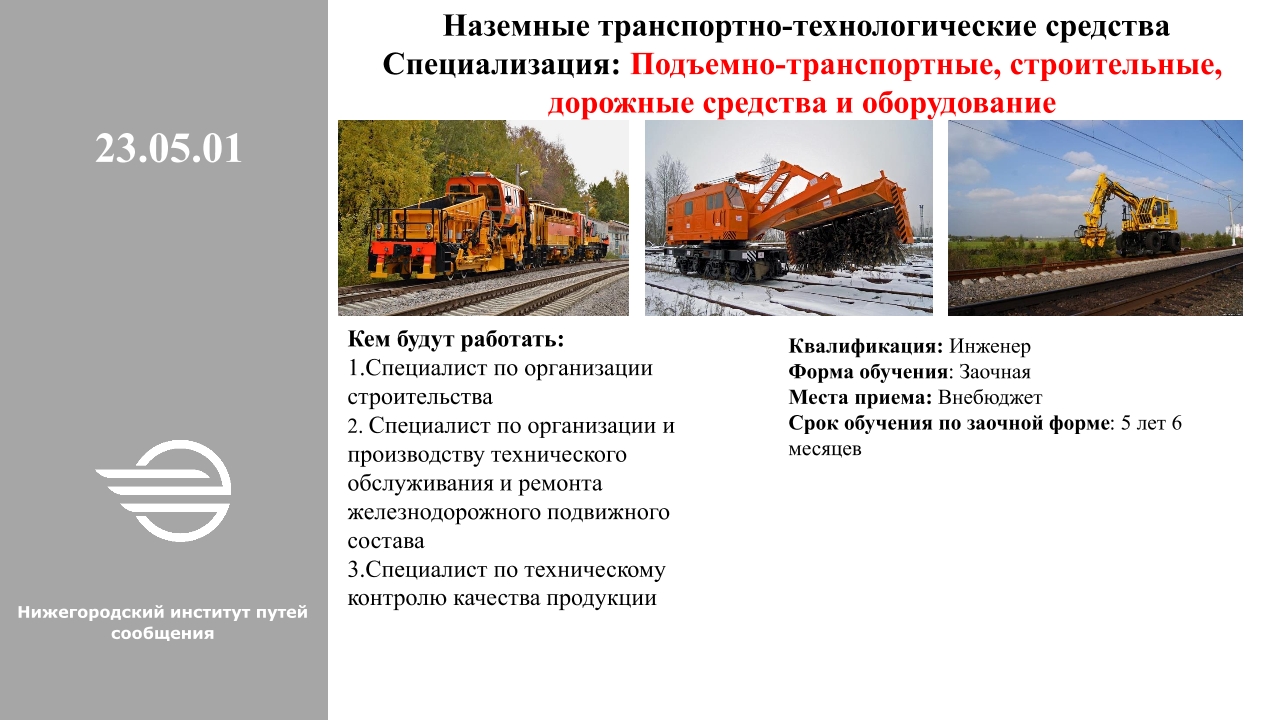 23.05.01

Нижегородский институт путей сообщения

Наземные транспортно-технологические средства
Специализация: Подъемно-транспортные, строительные, дорожные средства и оборудование

Кем будут работать:
1.Специалист по организации строительства
2. Специалист по организации и производству технического обслуживания и ремонта железнодорожного подвижного состава
3.Специалист по техническому контролю качества продукции

Квалификация: Инженер
Форма обучения: Заочная
Места приема: Внебюджет
Срок обучения по заочной форме: 5 лет 6 месяцев